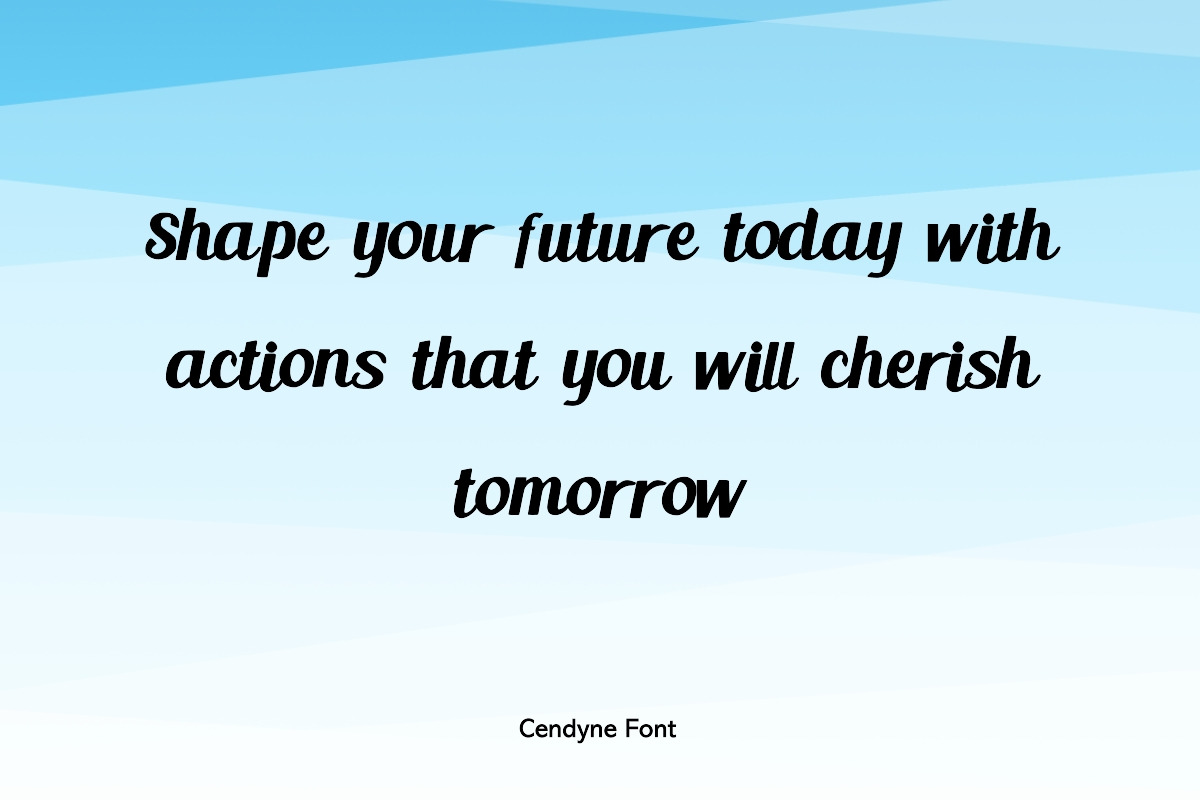 Shape your future today with actions that you will cherish tomorrow

Cendyne Font